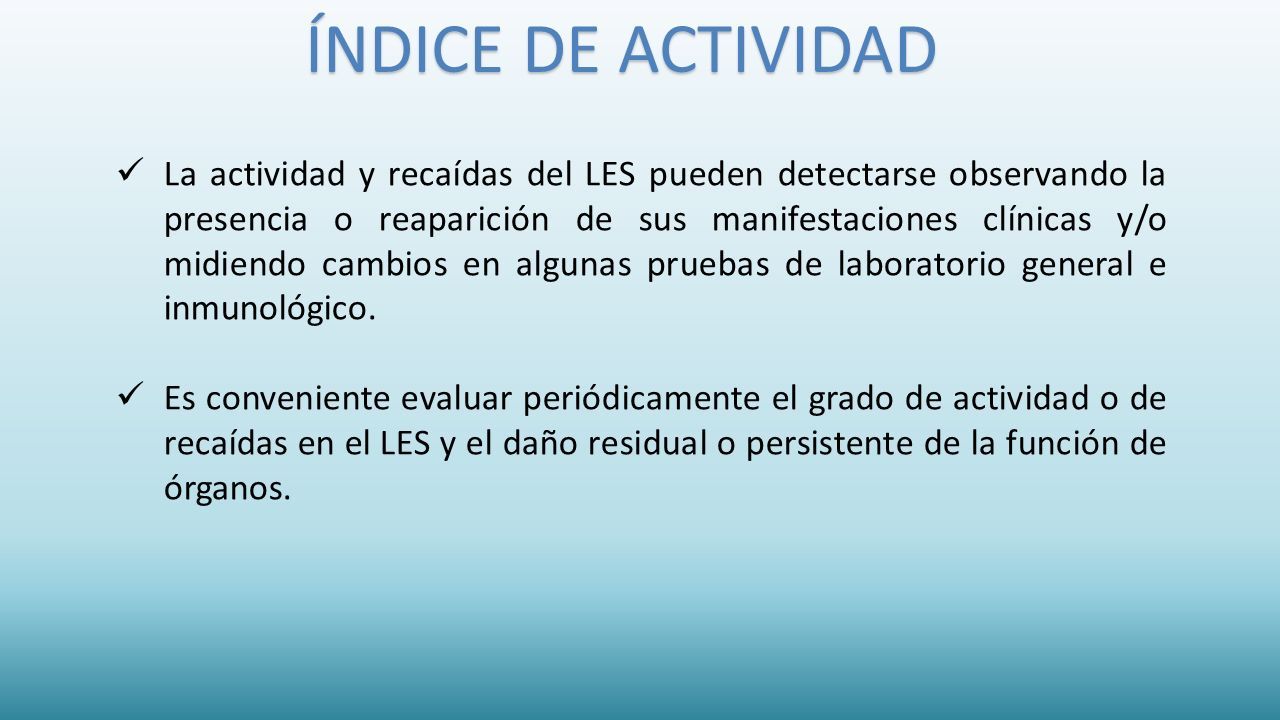 ÍNDICE DE ACTIVIDAD

✓ La actividad y recaídas del LES pueden detectarse observando la presencia o reaparición de sus manifestaciones clínicas y/o midiendo cambios en algunas pruebas de laboratorio general e inmunológico.

✓ Es conveniente evaluar periódicamente el grado de actividad o de recaídas en el LES y el daño residual o persistente de la función de órganos.